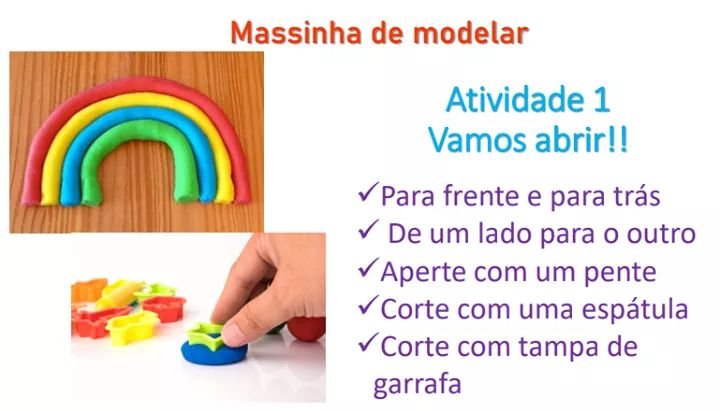 Massinha de modelar

Atividade 1
Vamos abrir!!

✓Para frente e para trás
✓ De um lado para o outro
✓Aperte com um pente
✓Corte com uma espátula
✓Corte com tampa de garrafa